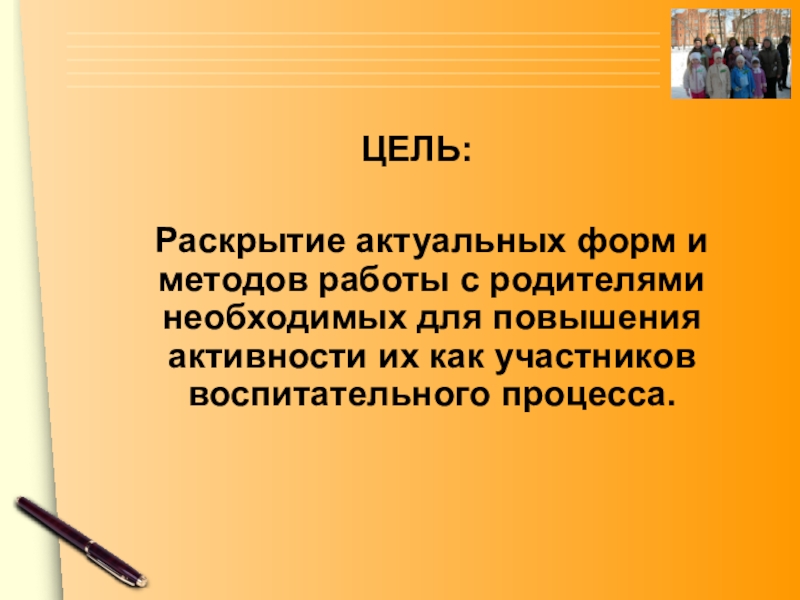 ЦЕЛЬ:

Раскрытие актуальных форм и методов работы с родителями необходимых для повышения активности их как участников воспитательного процесса.